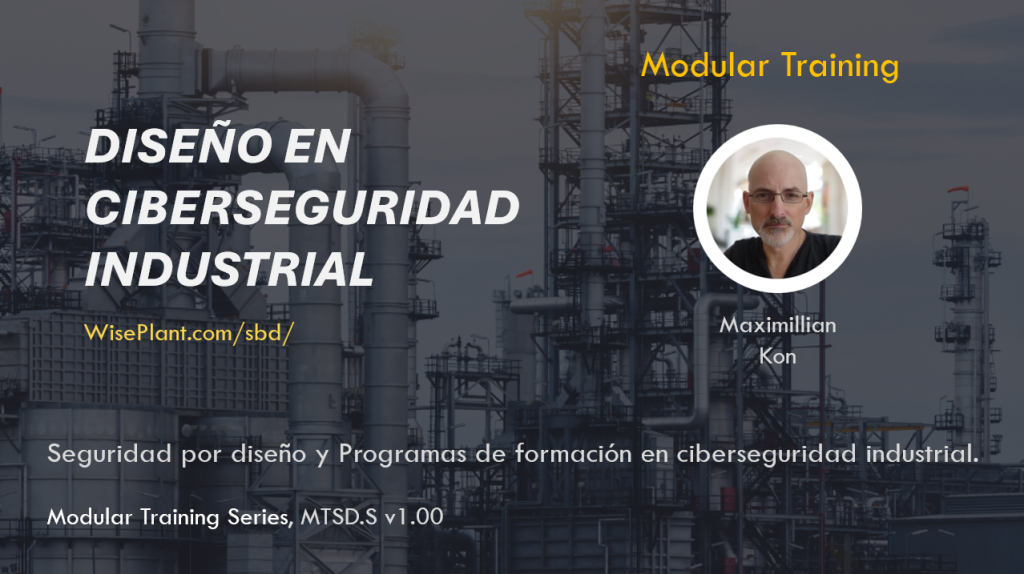 Modular Training

DISEÑO EN CIBERSEGURIDAD INDUSTRIAL

WisePlant.com/sbd/

Maximillian Kon

Seguridad por diseño y Programas de formación en ciberseguridad industrial.

Modular Training Series, MTSD.S v1.00